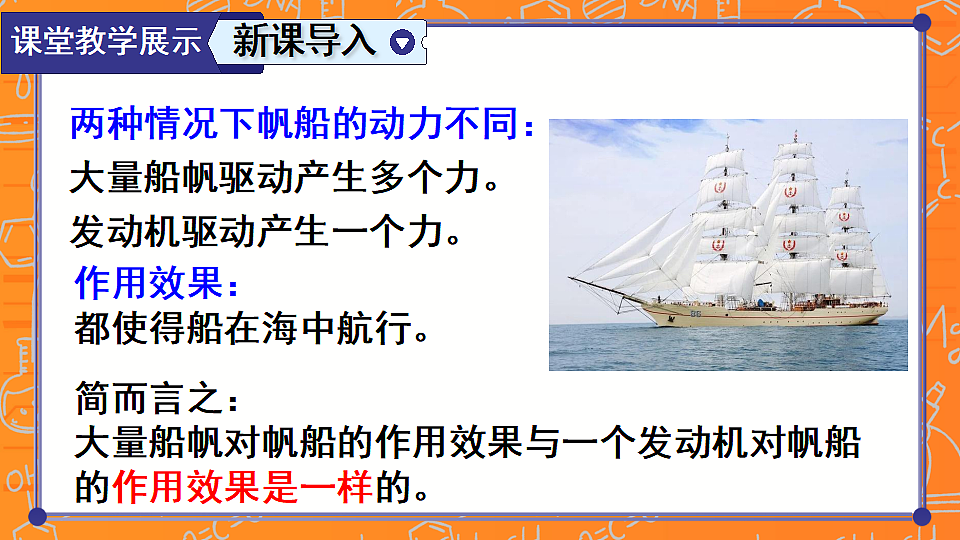 课堂教学展示 新课导入

两种情况下帆船的动力不同：
大量船帆驱动产生多个力。
发动机驱动产生一个力。

作用效果：
都使得船在海中航行。

简而言之：
大量船帆对帆船的作用效果与一个发动机对帆船的作用效果是一样的。